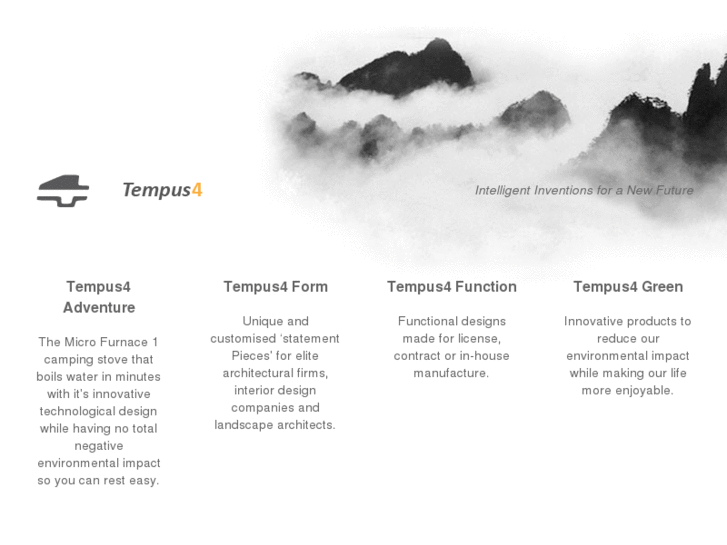 Tempus4

Intelligent Inventions for a New Future

Tempus4 Adventure

The Micro Furnace 1 camping stove that boils water in minutes with it's innovative technological design while having no total negative environmental impact so you can rest easy.

Tempus4 Form

Unique and customised 'statement Pieces' for elite architectural firms, interior design companies and landscape architects.

Tempus4 Function

Functional designs made for license, contract or in-house manufacture.

Tempus4 Green

Innovative products to reduce our environmental impact while making our life more enjoyable.